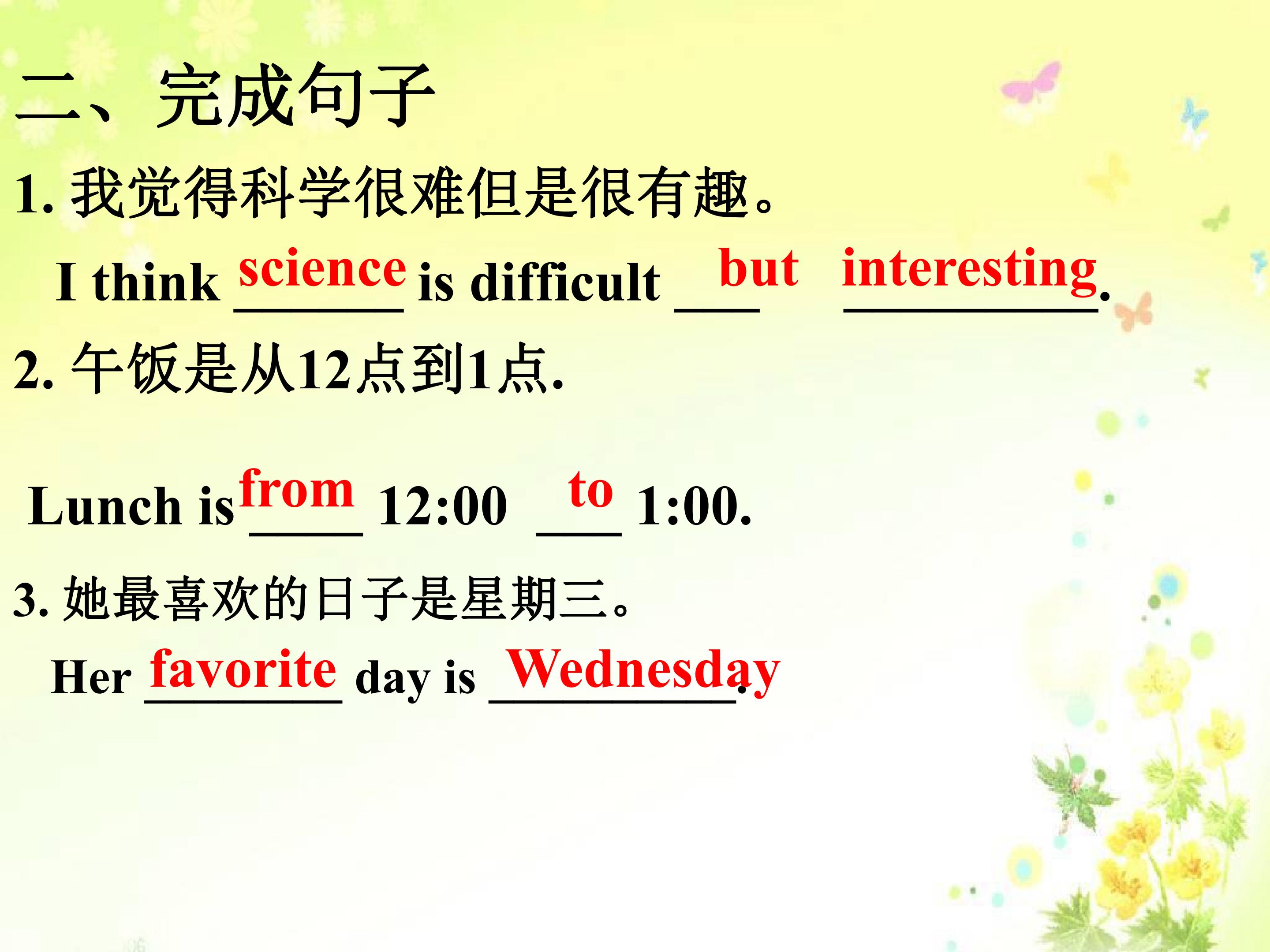 二、完成句子

1.我觉得科学很难但是很有趣。

I think science is difficult but interesting.

2.午饭是从12点到1点.

Lunch is from 12:00 to 1:00.

3.她最喜欢的日子是星期三。

Her favorite day is Wednesday.